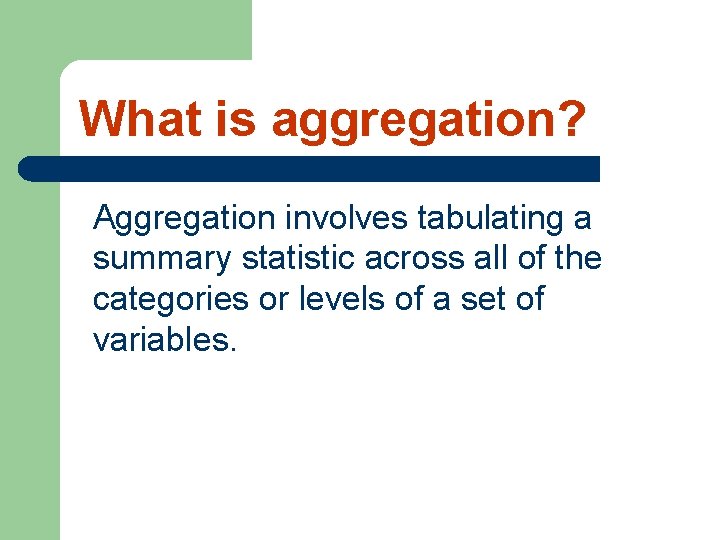 What is aggregation?

Aggregation involves tabulating a summary statistic across all of the categories or levels of a set of variables.